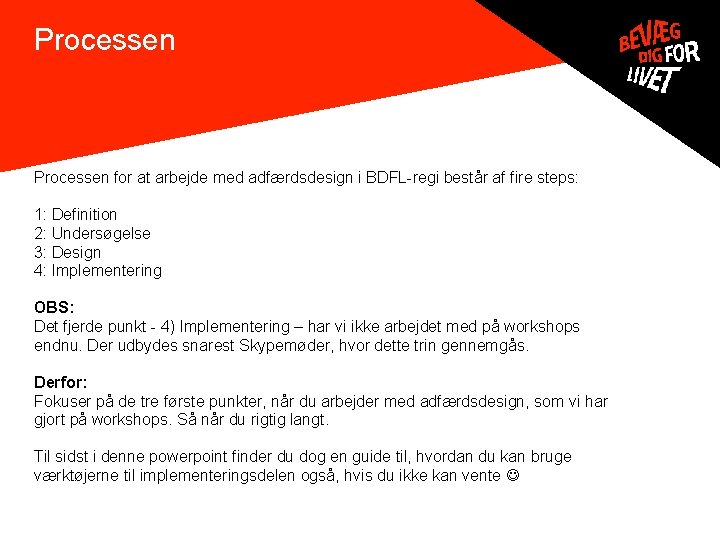 Processen

BEVÆG DIG FOR LIVET

Processen for at arbejde med adfærdsdesign i BDFL-regi består af fire steps:

1: Definition
2: Undersøgelse
3: Design
4: Implementering

OBS:
Det fjerde punkt - 4) Implementering – har vi ikke arbejdet med på workshops endnu. Der udbydes snarest Skypemøder, hvor dette trin gennemgås.

Derfor:
Fokuser på de tre første punkter, når du arbejder med adfærdsdesign, som vi har gjort på workshops. Så når du rigtig langt.

Til sidst i denne powerpoint finder du dog en guide til, hvordan du kan bruge værktøjerne til implementeringsdelen også, hvis du ikke kan vente ☺